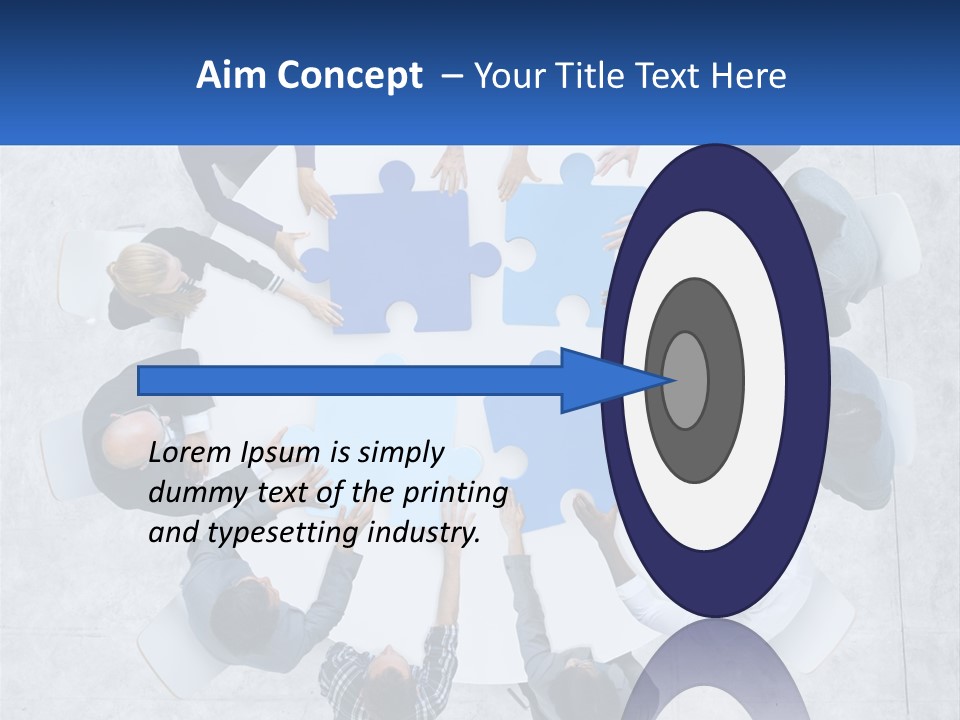 Aim Concept – Your Title Text Here

Lorem Ipsum is simply dummy text of the printing and typesetting industry.